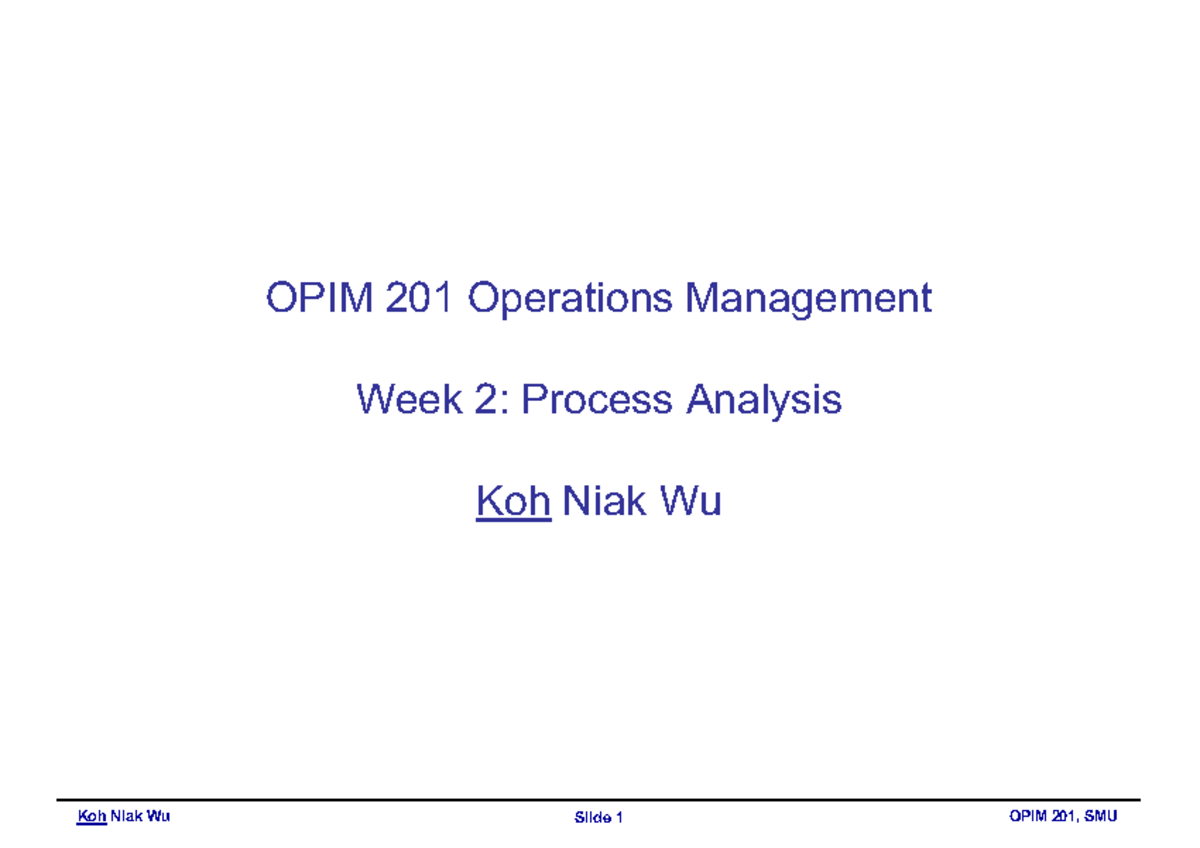 OPIM 201 Operations Management

Week 2: Process Analysis

Koh Niak Wu

Koh Niak Wu

Slide 1

OPIM 201, SMU